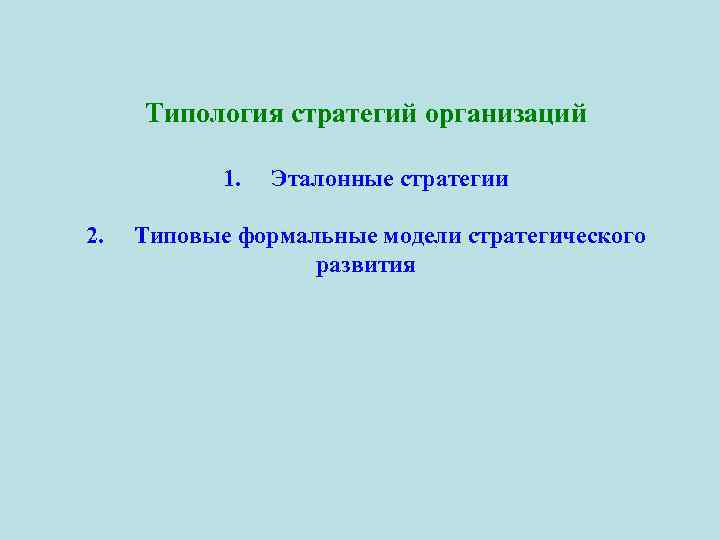 Типология стратегий организаций

1. Эталонные стратегии

2. Типовые формальные модели стратегического развития